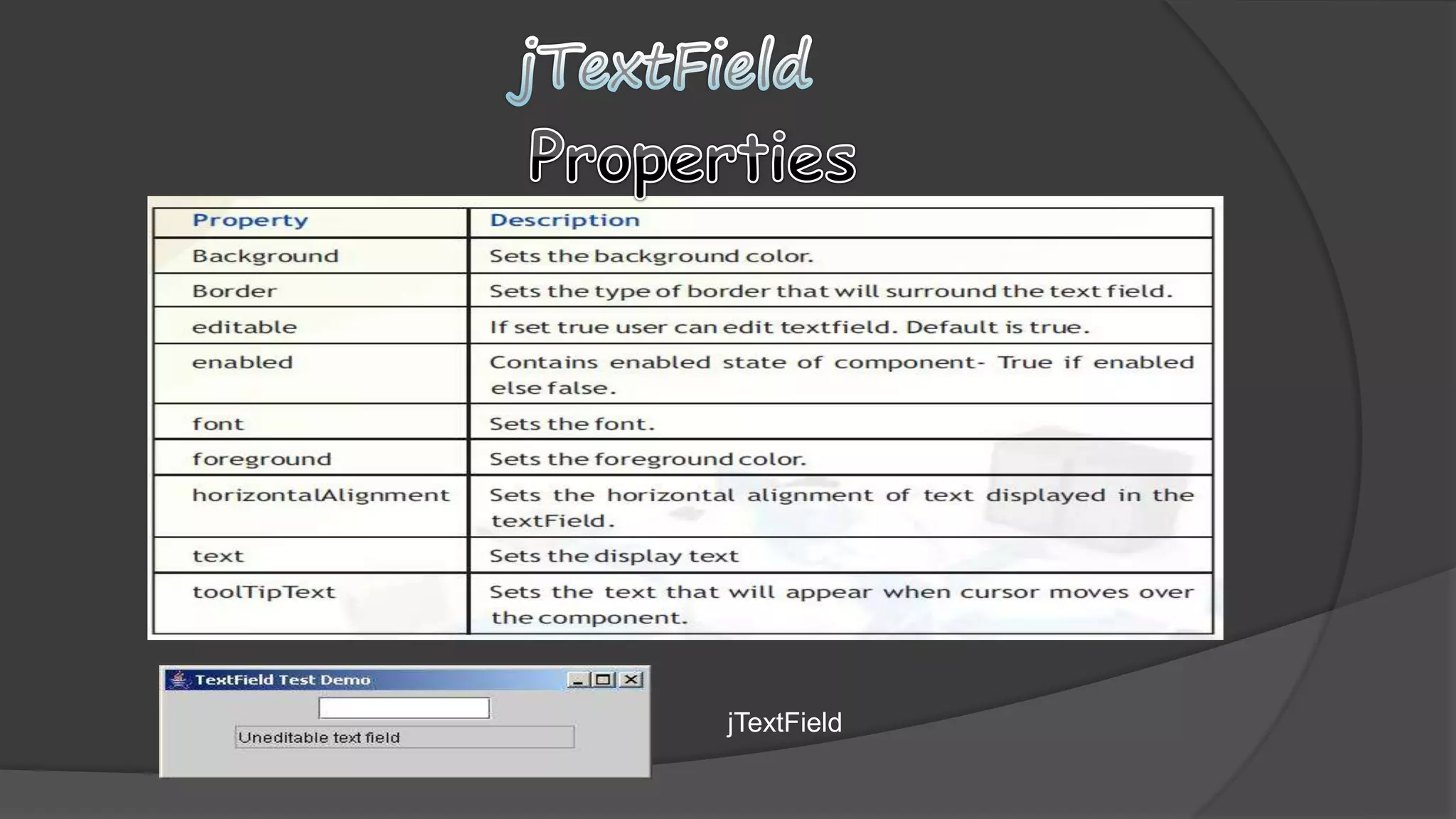 jTextField Properties

| Property | Description |
|---|---|
| Background | Sets the background color. |
| Border | Sets the type of border that will surround the text field. |
| editable | If set true user can edit textfield. Default is true. |
| enabled | Contains enabled state of component- True if enabled else false. |
| font | Sets the font. |
| foreground | Sets the foreground color. |
| horizontalAlignment | Sets the horizontal alignment of text displayed in the textField. |
| text | Sets the display text |
| toolTipText | Sets the text that will appear when cursor moves over the component. |

TextField Test Demo

Uneditable text field

jTextField